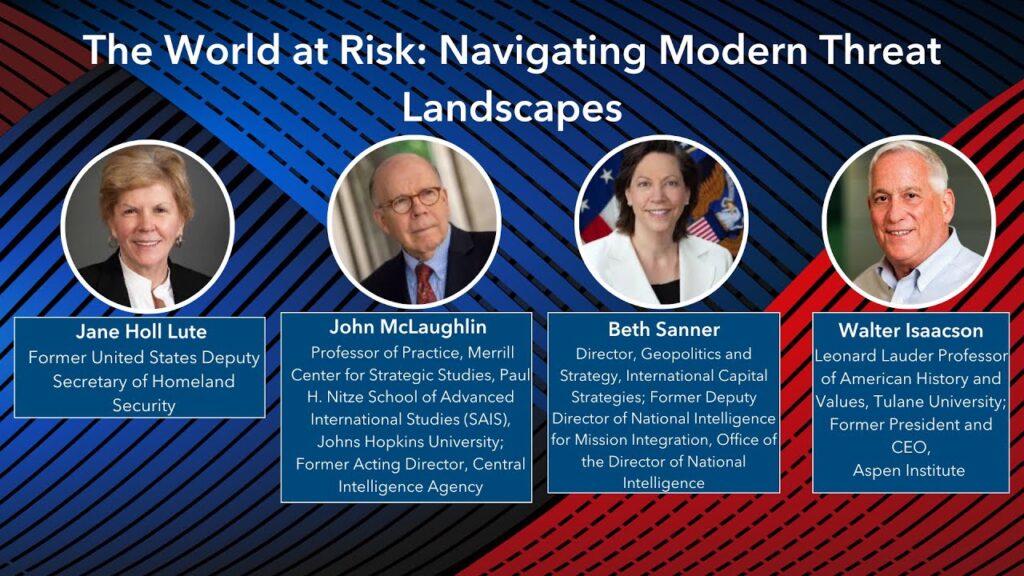 The World at Risk: Navigating Modern Threat Landscapes

Jane Holl Lute
Former United States Deputy Secretary of Homeland Security

John McLaughlin
Professor of Practice, Merrill Center for Strategic Studies, Paul H. Nitze School of Advanced International Studies (SAIS), Johns Hopkins University; Former Acting Director, Central Intelligence Agency

Beth Sanner
Director, Geopolitics and Strategy, International Capital Strategies; Former Deputy Director of National Intelligence for Mission Integration, Office of the Director of National Intelligence

Walter Isaacson
Leonard Lauder Professor of American History and Values, Tulane University; Former President and CEO, Aspen Institute